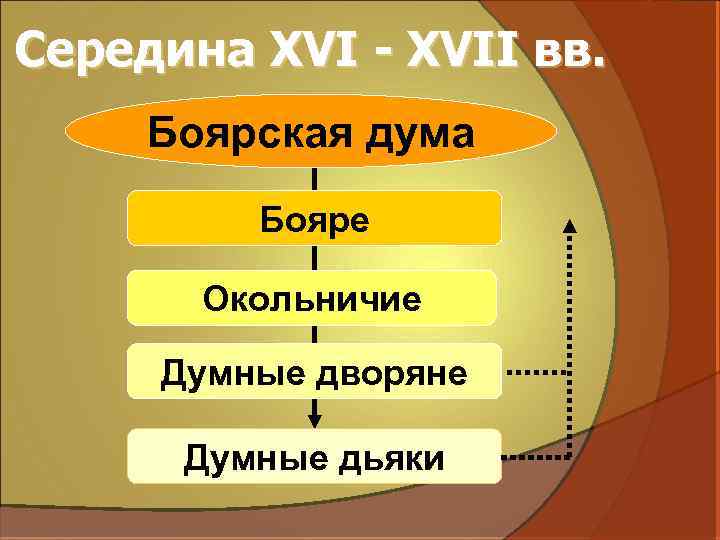 Середина XVI - XVII вв.

Боярская дума

Бояре

Окольничие

Думные дворяне

Думные дьяки